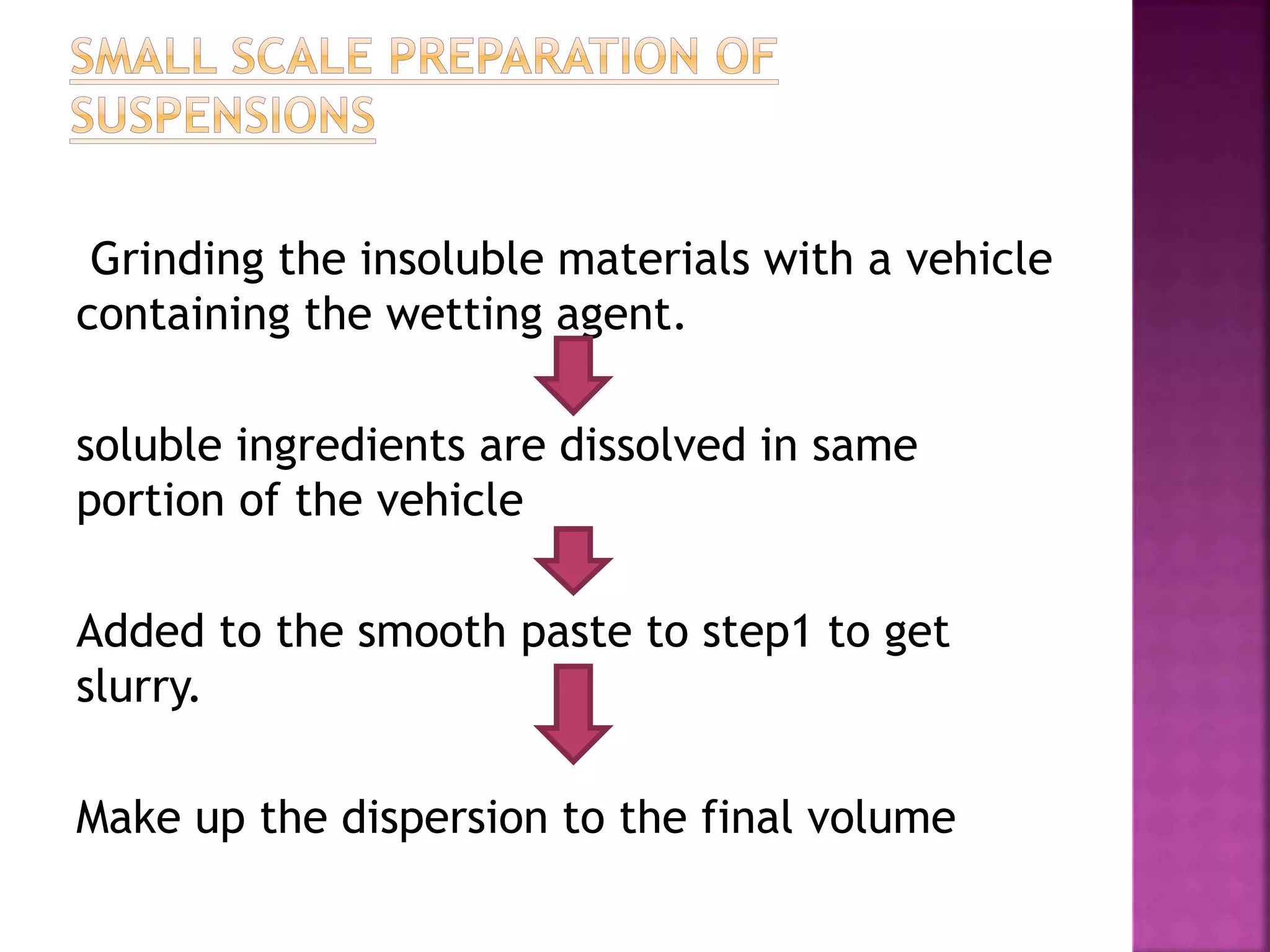 SMALL SCALE PREPARATION OF SUSPENSIONS

Grinding the insoluble materials with a vehicle containing the wetting agent.

soluble ingredients are dissolved in same portion of the vehicle

Added to the smooth paste to step1 to get slurry.

Make up the dispersion to the final volume